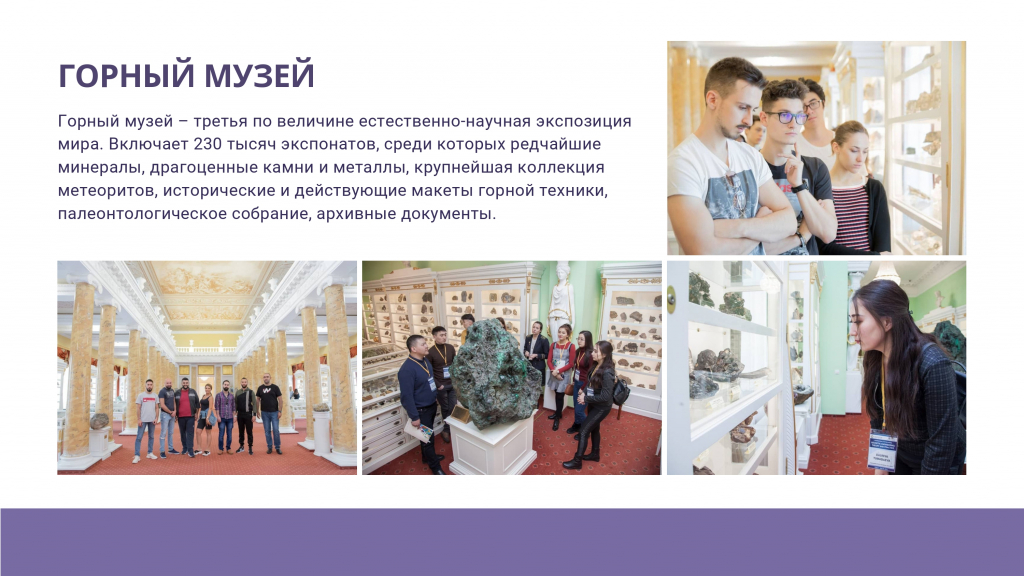 ГОРНЫЙ МУЗЕЙ

Горный музей – третья по величине естественно-научная экспозиция мира. Включает 230 тысяч экспонатов, среди которых редчайшие минералы, драгоценные камни и металлы, крупнейшая коллекция метеоритов, исторические и действующие макеты горной техники, палеонтологическое собрание, архивные документы.